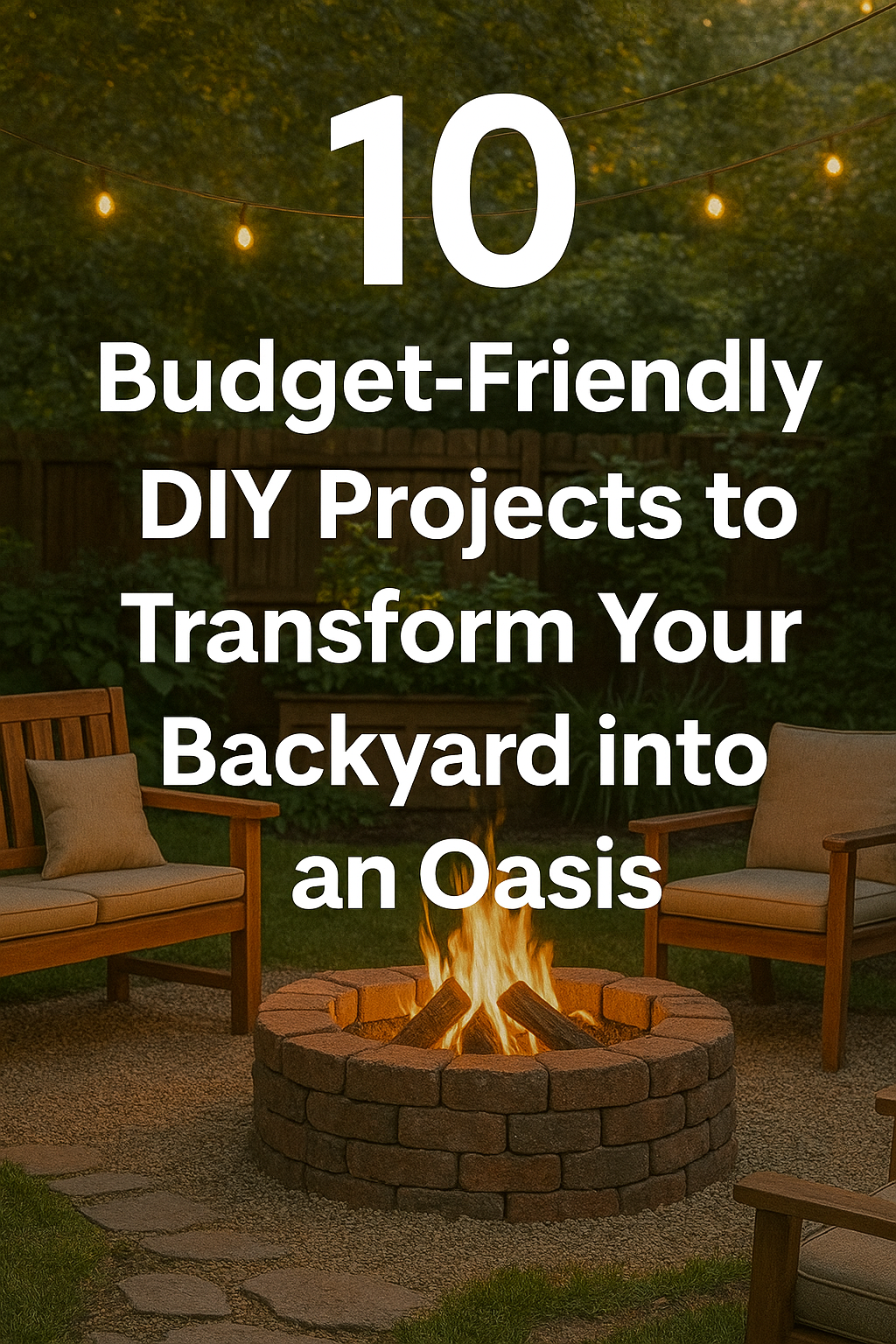 10

Budget-Friendly DIY Projects to Transform Your Backyard into an Oasis